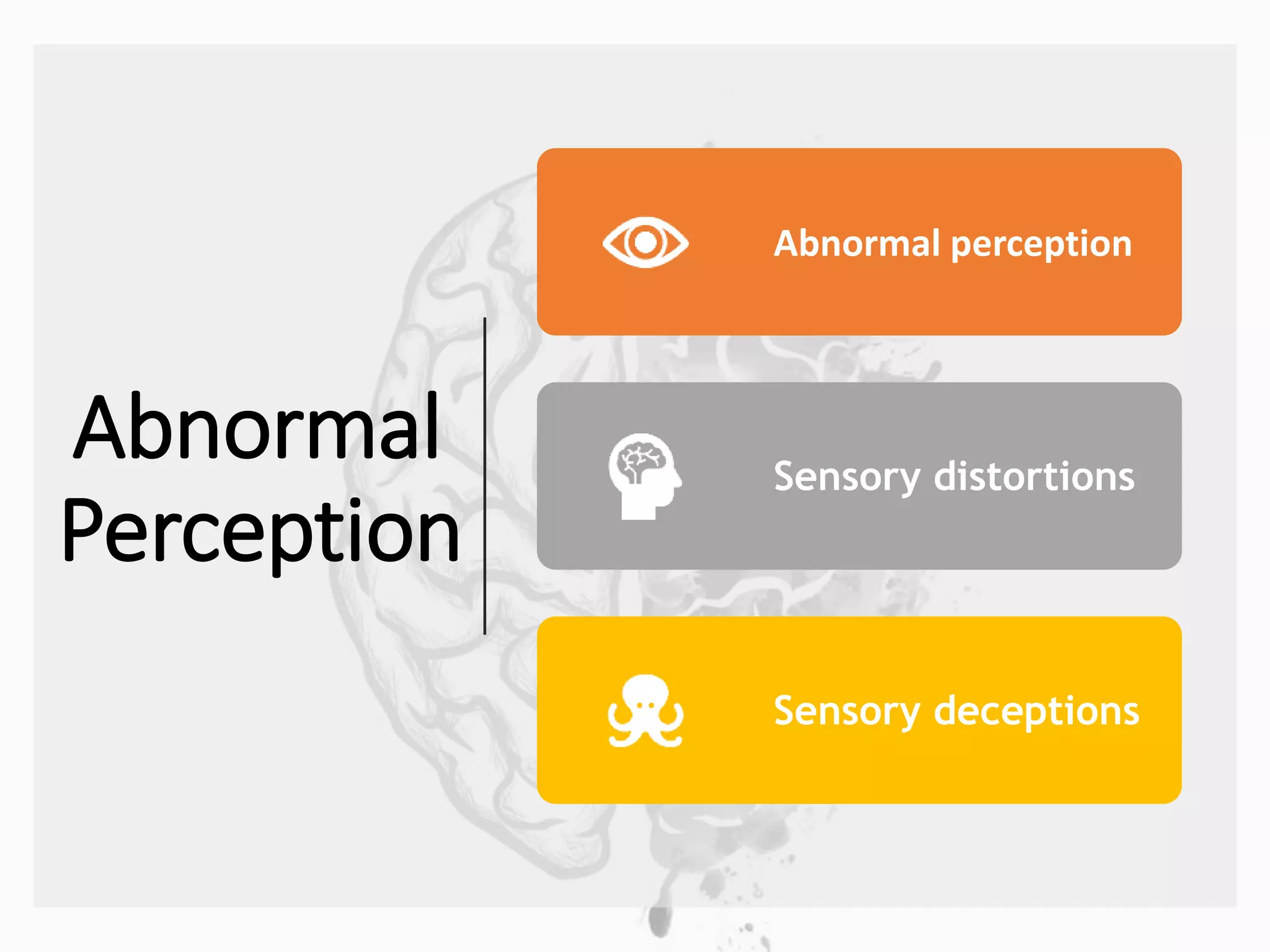 Abnormal Perception

Abnormal perception

Sensory distortions

Sensory deceptions